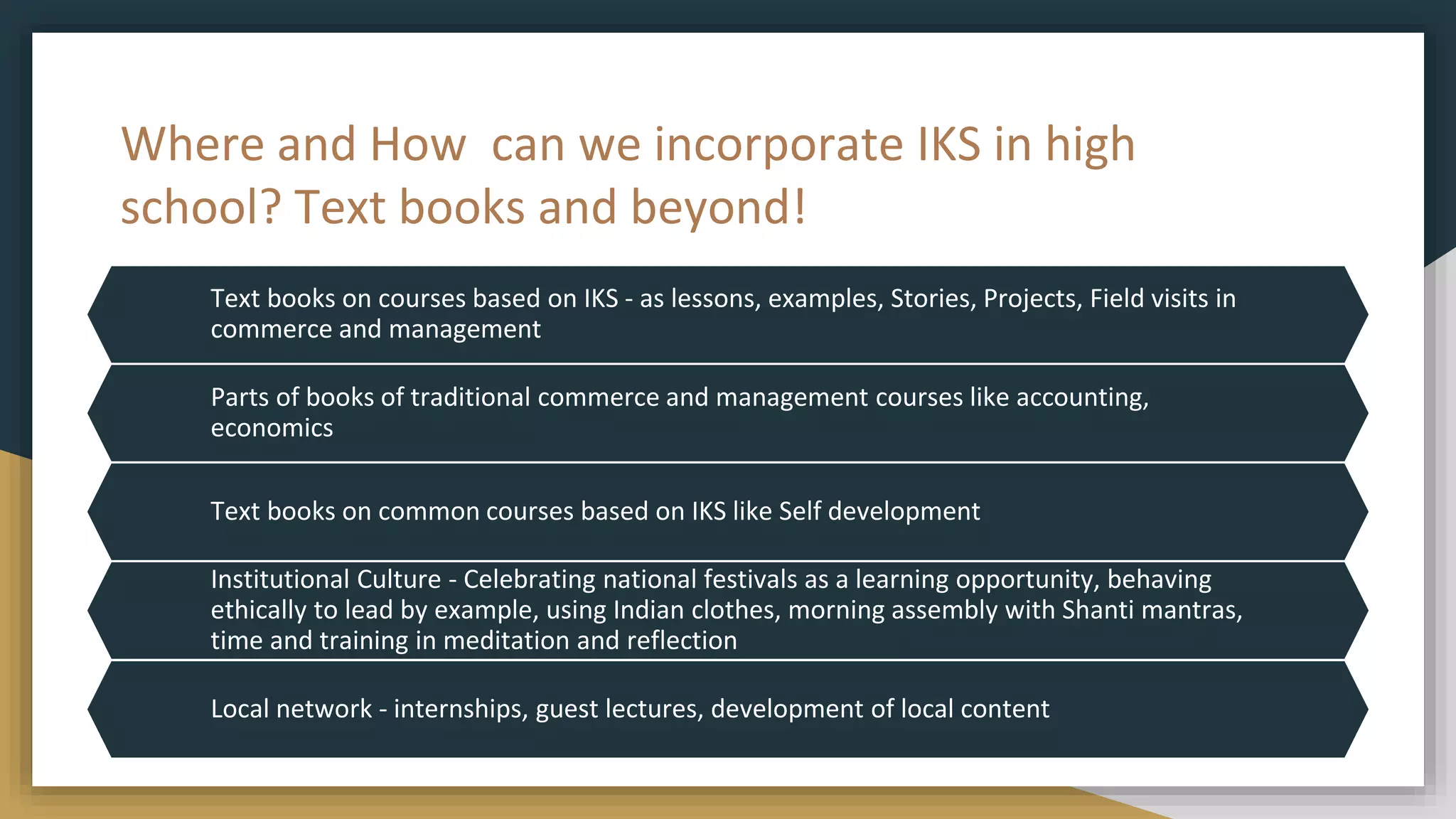 Where and How can we incorporate IKS in high school? Text books and beyond!

Text books on courses based on IKS - as lessons, examples, Stories, Projects, Field visits in commerce and management

Parts of books of traditional commerce and management courses like accounting, economics

Text books on common courses based on IKS like Self development

Institutional Culture - Celebrating national festivals as a learning opportunity, behaving ethically to lead by example, using Indian clothes, morning assembly with Shanti mantras, time and training in meditation and reflection

Local network - internships, guest lectures, development of local content